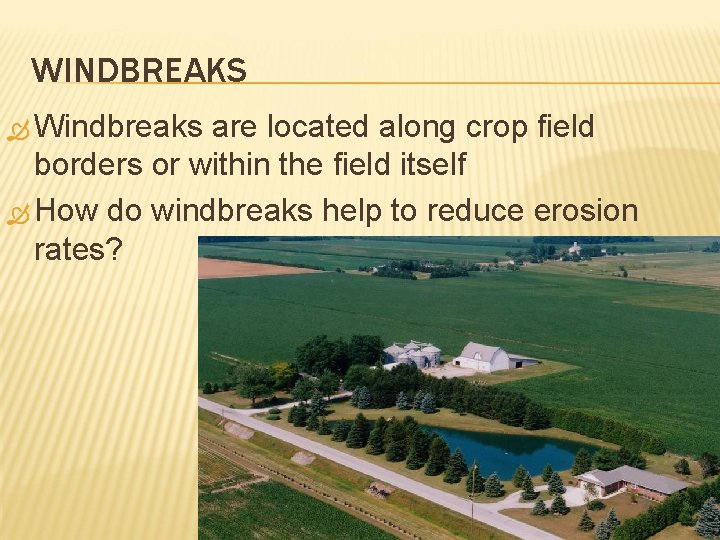 WINDBREAKS

Windbreaks are located along crop field borders or within the field itself

How do windbreaks help to reduce erosion rates?